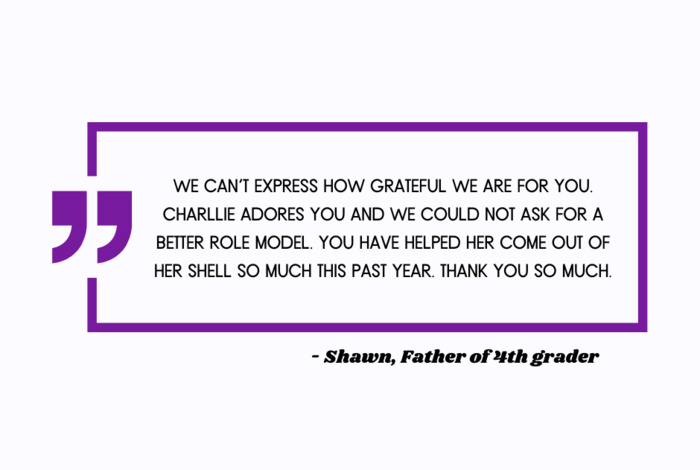 WE CAN'T EXPRESS HOW GRATEFUL WE ARE FOR YOU. CHARLLIE ADORES YOU AND WE COULD NOT ASK FOR A BETTER ROLE MODEL. YOU HAVE HELPED HER COME OUT OF HER SHELL SO MUCH THIS PAST YEAR. THANK YOU SO MUCH.

- Shawn, Father of 4th grader